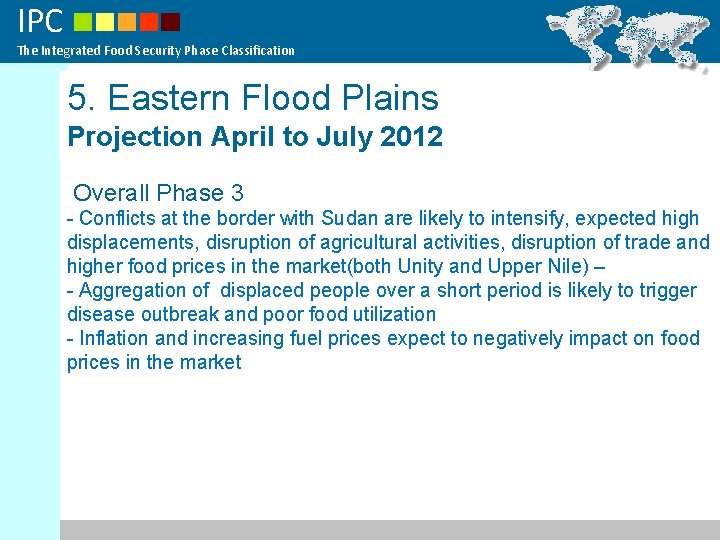 IPC

The Integrated Food Security Phase Classification

5. Eastern Flood Plains
Projection April to July 2012

Overall Phase 3
- Conflicts at the border with Sudan are likely to intensify, expected high displacements, disruption of agricultural activities, disruption of trade and higher food prices in the market(both Unity and Upper Nile) –
- Aggregation of displaced people over a short period is likely to trigger disease outbreak and poor food utilization
- Inflation and increasing fuel prices expect to negatively impact on food prices in the market